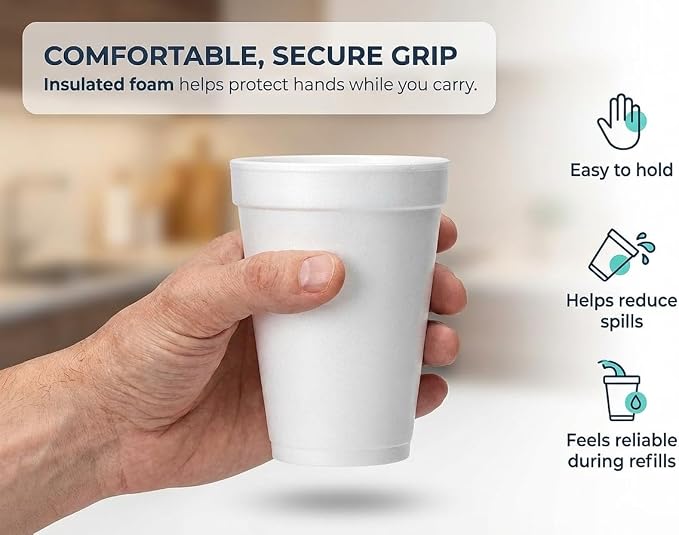 COMFORTABLE, SECURE GRIP
Insulated foam helps protect hands while you carry.

Easy to hold

Helps reduce spills

Feels reliable during refills